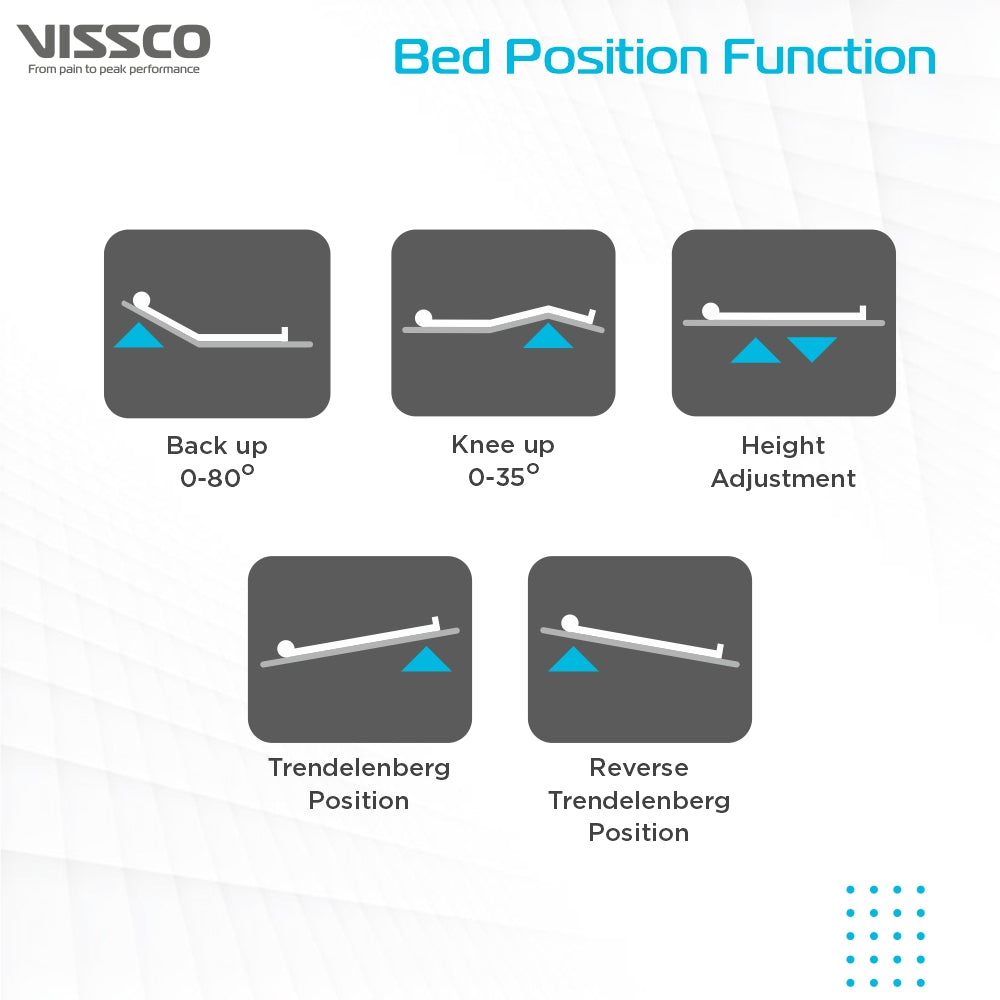 VISSCO
From pain to peak performance

Bed Position Function

Back up
0-80°

Knee up
0-35°

Height
Adjustment

Trendelenberg
Position

Reverse
Trendelenberg
Position